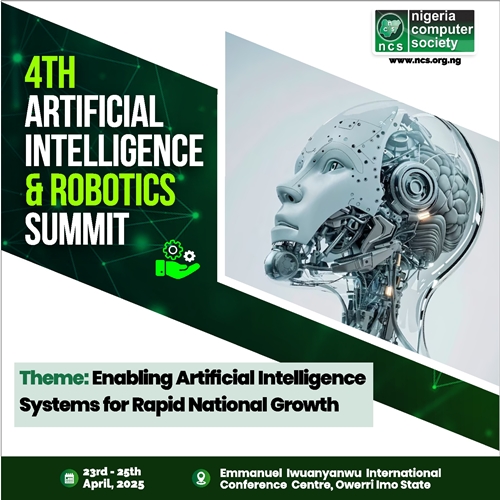 ncs nigeria computer society
www.ncs.org.ng

4TH
ARTIFICIAL
INTELLIGENCE
& ROBOTICS
SUMMIT

Theme: Enabling Artificial Intelligence Systems for Rapid National Growth

23rd - 25th April, 2025

Emmanuel Iwuanyanwu International Conference Centre, Owerri Imo State